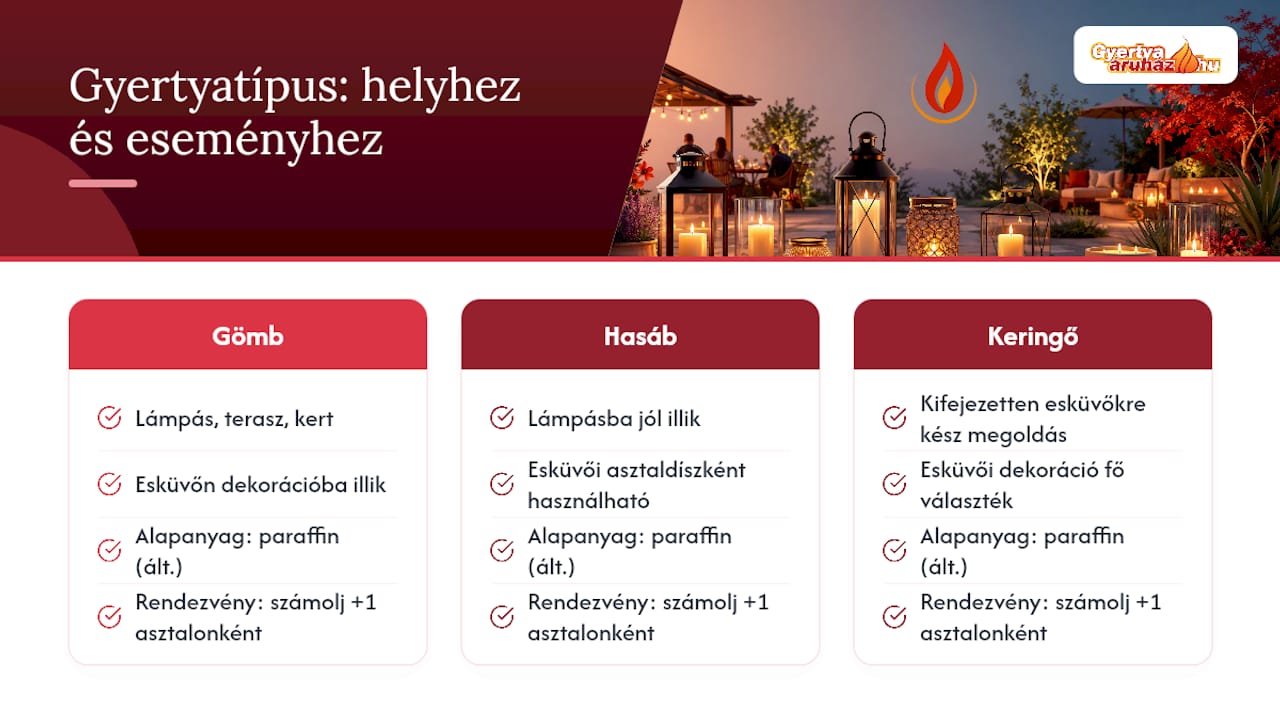 Gyertyatípus: helyhez és eseményhez

Gyertya aruház.hu

Gömb

Lámpás, terasz, kert

Esküvőn dekorációba illik

Alapanyag: paraffin (ált.)

Rendezvény: számolj +1 asztalonként

Hasáb

Lámpásba jól illik

Esküvői asztaldíszként használható

Alapanyag: paraffin (ált.)

Rendezvény: számolj +1 asztalonként

Keringő

Kifejezetten esküvőkre kész megoldás

Esküvői dekoráció fő választék

Alapanyag: paraffin (ált.)

Rendezvény: számolj +1 asztalonként